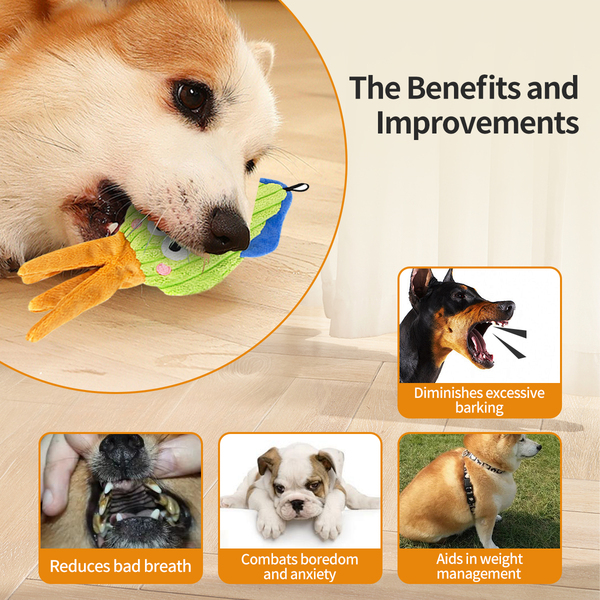 The Benefits and Improvements

Diminishes excessive barking

Reduces bad breath

Combats boredom and anxiety

Aids in weight management